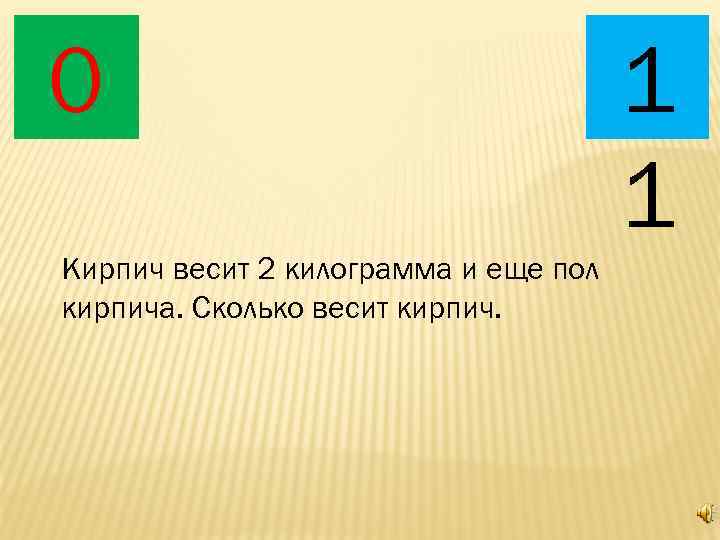 0

1
1

Кирпич весит 2 килограмма и еще пол кирпича. Сколько весит кирпич.